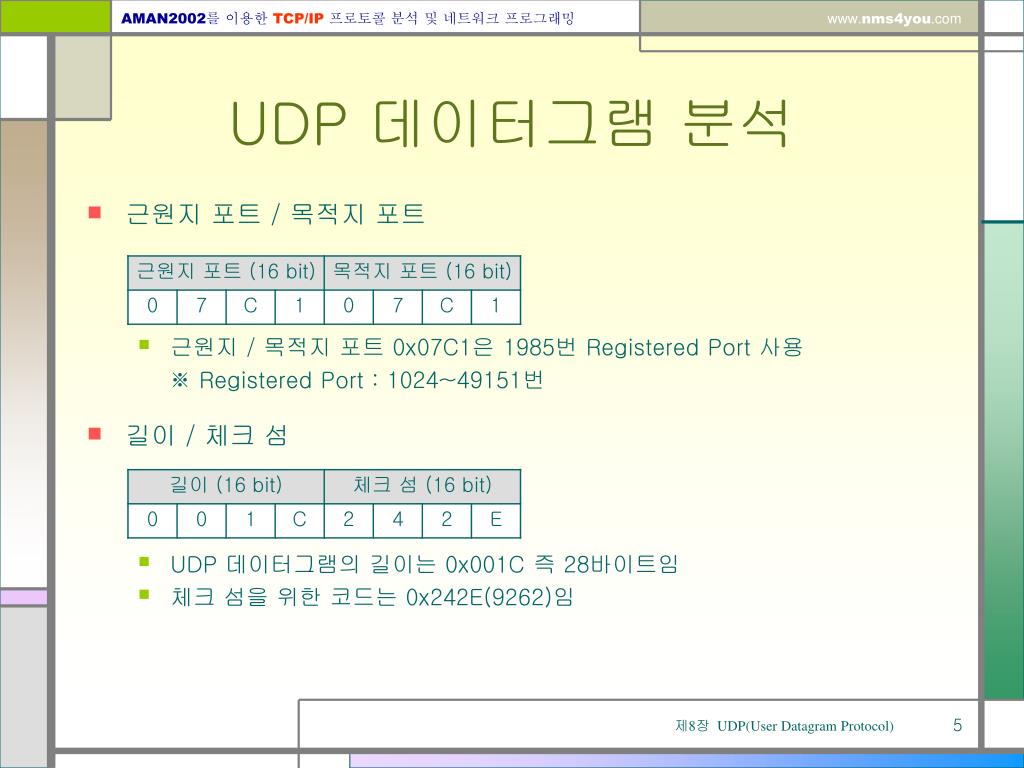 AMAN2002를 이용한 TCP/IP 프로토콜 분석 및 네트워크 프로그래밍

www.nms4you.com

UDP 데이터그램 분석

근원지 포트 / 목적지 포트

| 근원지 포트 (16 bit) | | | | 목적지 포트 (16 bit) | | | |
|---|---|---|---|---|---|---|---|
| 0 | 7 | C | 1 | 0 | 7 | C | 1 |

근원지 / 목적지 포트 0x07C1은 1985번 Registered Port 사용
※ Registered Port : 1024~49151번

길이 / 체크 섬

| 길이 (16 bit) | | | | 체크 섬 (16 bit) | | | |
|---|---|---|---|---|---|---|---|
| 0 | 0 | 1 | C | 2 | 4 | 2 | E |

UDP 데이터그램의 길이는 0x001C 즉 28바이트임
체크 섬을 위한 코드는 0x242E(9262)임

제8장 UDP(User Datagram Protocol)

5